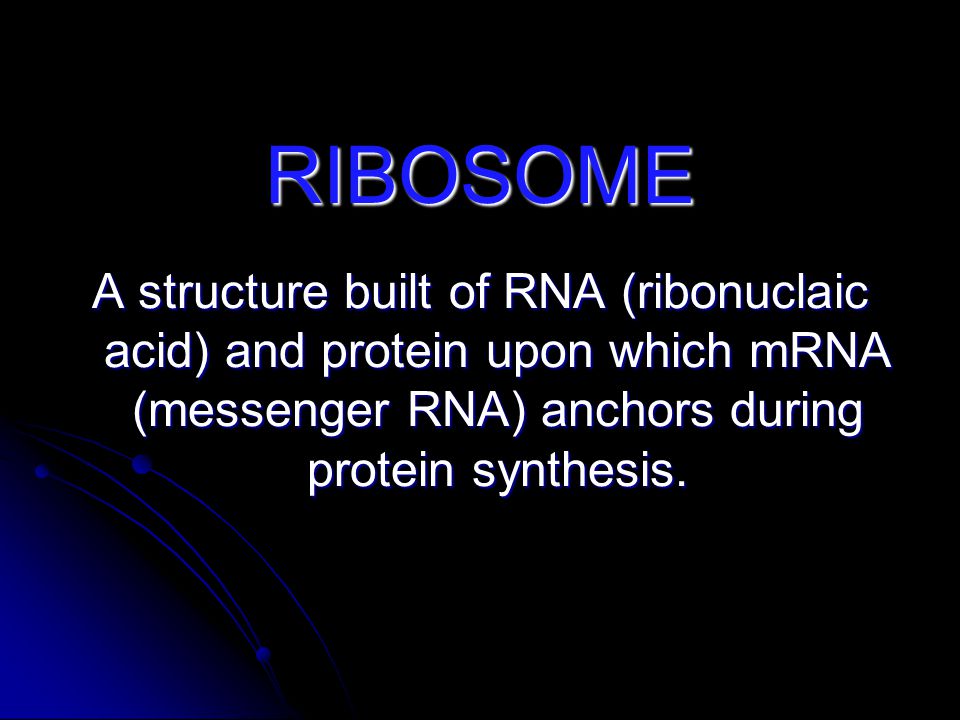 RIBOSOME

A structure built of RNA (ribonuclaic acid) and protein upon which mRNA (messenger RNA) anchors during protein synthesis.